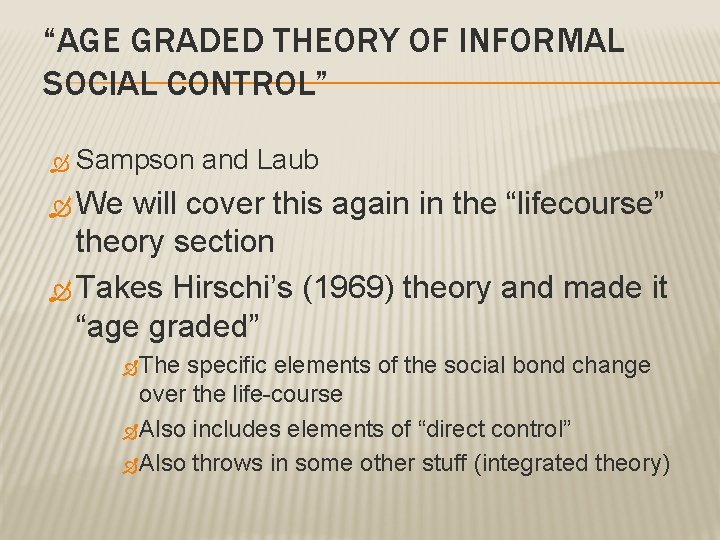 “AGE GRADED THEORY OF INFORMAL SOCIAL CONTROL”

Sampson and Laub

We will cover this again in the “lifecourse” theory section

Takes Hirschi’s (1969) theory and made it “age graded”

The specific elements of the social bond change over the life-course

Also includes elements of “direct control”

Also throws in some other stuff (integrated theory)